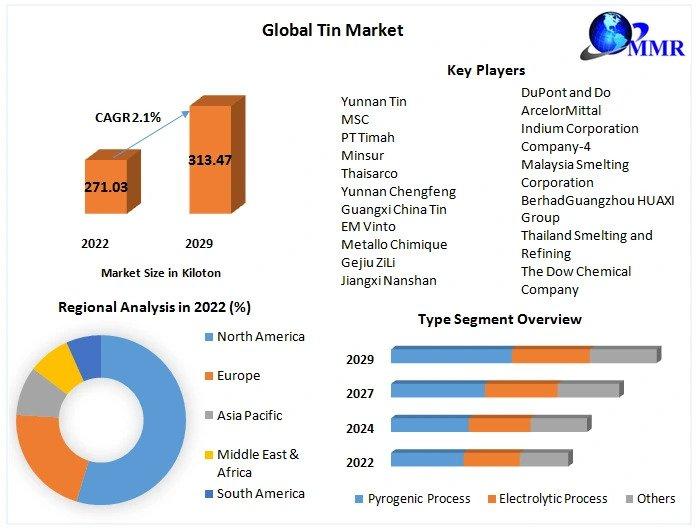 Global Tin Market

MMR

CAGR 2.1%

271.03

313.47

2022

2029

Market Size in Kiloton

Key Players

Yunnan Tin
MSC
PT Timah
Minsur
Thaisarco
Yunnan Chengfeng
Guangxi China Tin
EM Vinto
Metallo Chimique
Gejiu ZiLi
Jiangxi Nanshan

DuPont and Do
ArcelorMittal
Indium Corporation
Company-4
Malaysia Smelting
Corporation
BerhadGuangzhou HUAXI
Group
Thailand Smelting and
Refining
The Dow Chemical
Company

Regional Analysis in 2022 (%)

North America
Europe
Asia Pacific
Middle East & Africa
South America

Type Segment Overview

2029
2027
2024
2022

Pyrogenic Process
Electrolytic Process
Others